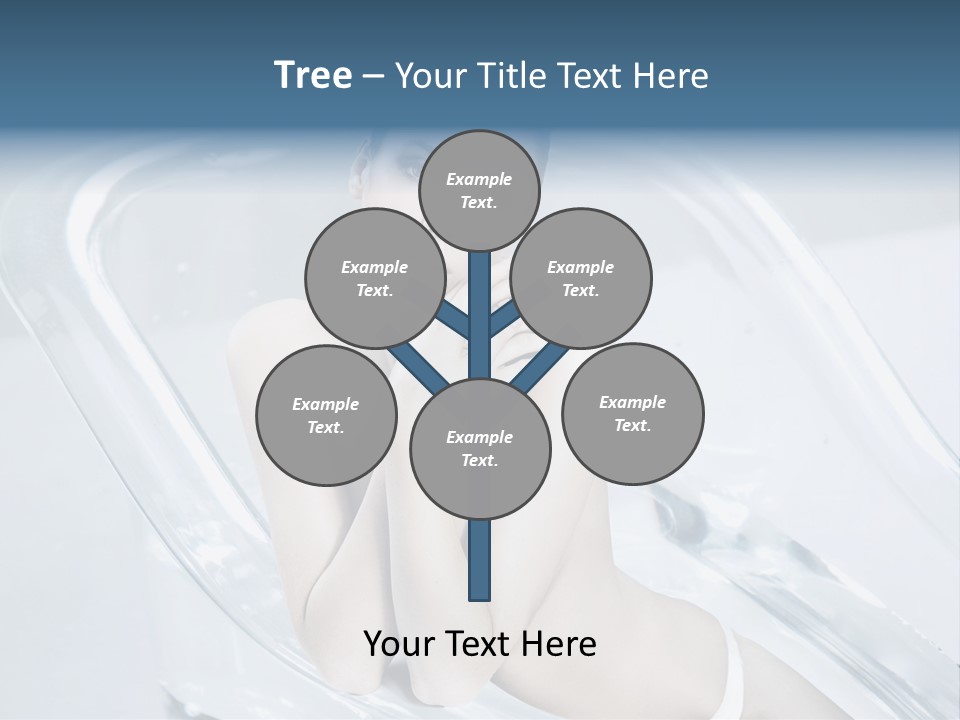 Tree – Your Title Text Here

Example Text.

Example Text.

Example Text.

Example Text.

Example Text.

Example Text.

Your Text Here